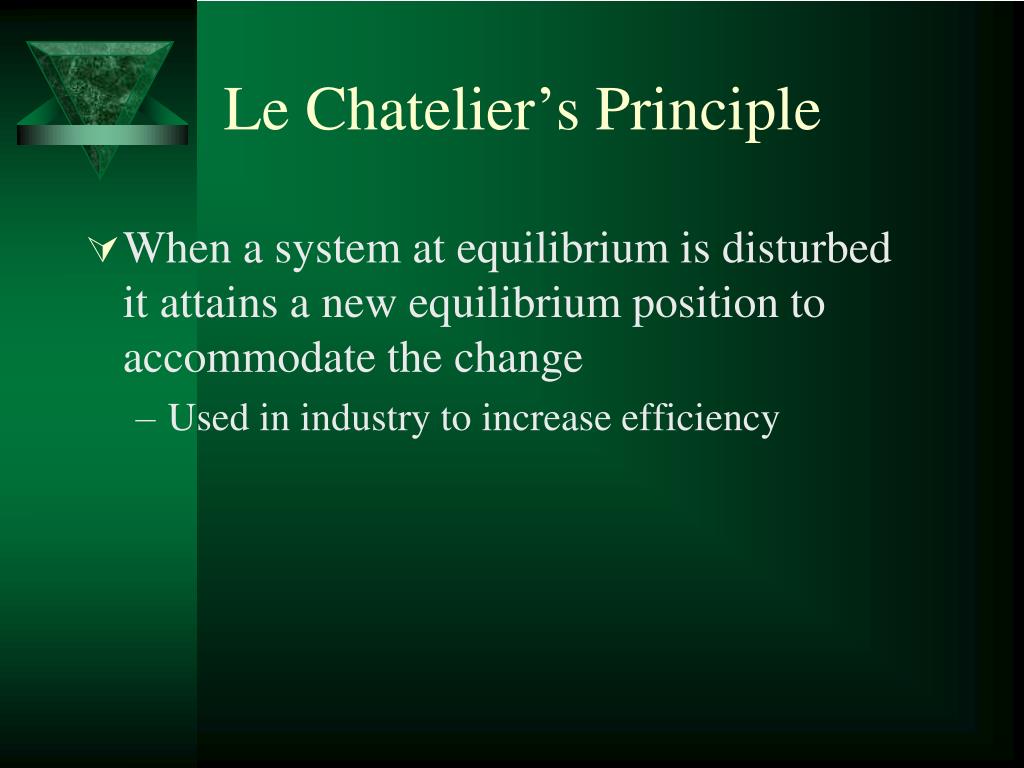 Le Chatelier’s Principle

When a system at equilibrium is disturbed it attains a new equilibrium position to accommodate the change

– Used in industry to increase efficiency